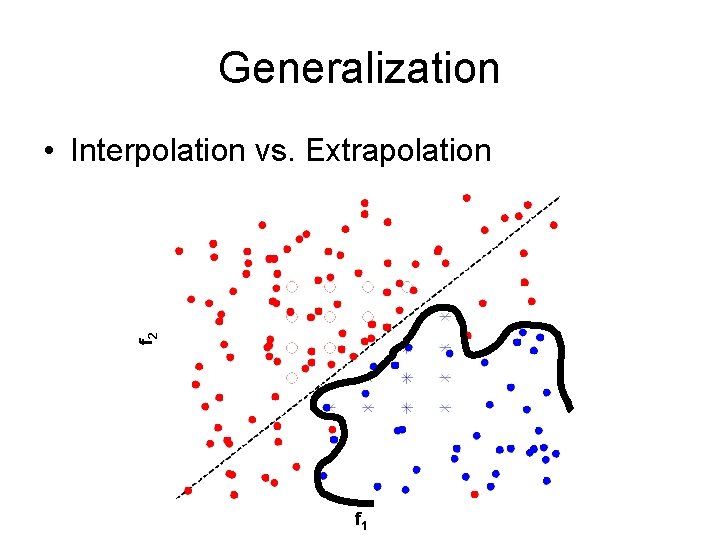 Generalization

• Interpolation vs. Extrapolation

$f_2$

$f_1$